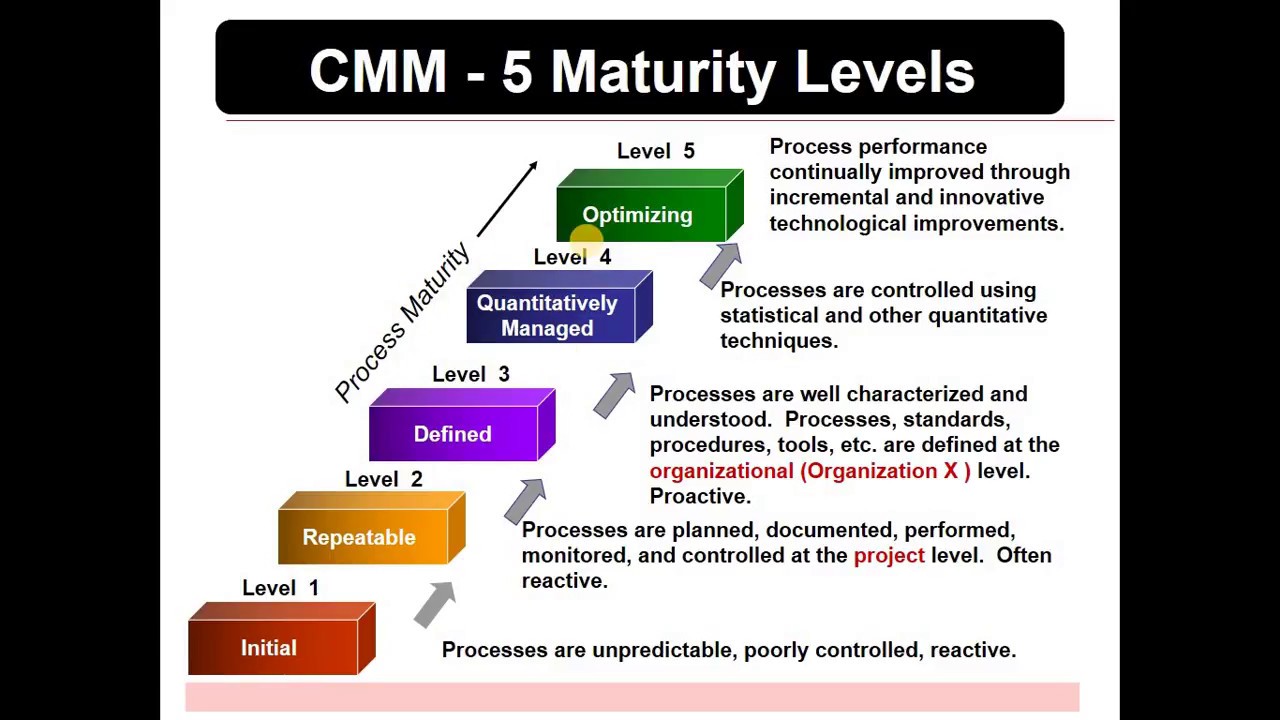 CMM - 5 Maturity Levels

Process Maturity

Level 5
Optimizing
Process performance continually improved through incremental and innovative technological improvements.

Level 4
Quantitatively Managed
Processes are controlled using statistical and other quantitative techniques.

Level 3
Defined
Processes are well characterized and understood. Processes, standards, procedures, tools, etc. are defined at the organizational (Organization X ) level. Proactive.

Level 2
Repeatable
Processes are planned, documented, performed, monitored, and controlled at the project level. Often reactive.

Level 1
Initial
Processes are unpredictable, poorly controlled, reactive.